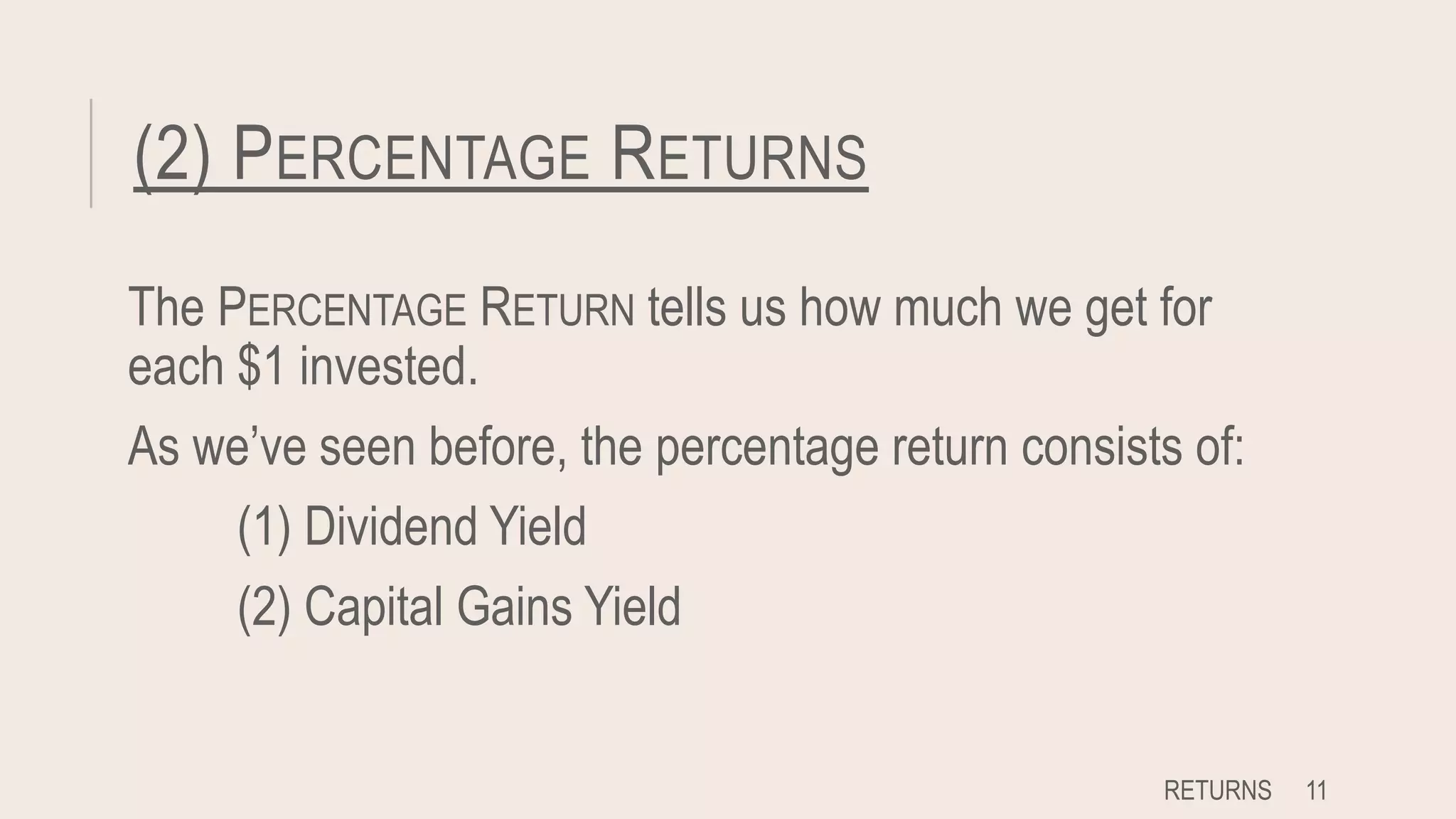 (2) PERCENTAGE RETURNS

The PERCENTAGE RETURN tells us how much we get for each \$1 invested.

As we've seen before, the percentage return consists of:

(1) Dividend Yield

(2) Capital Gains Yield

RETURNS 11